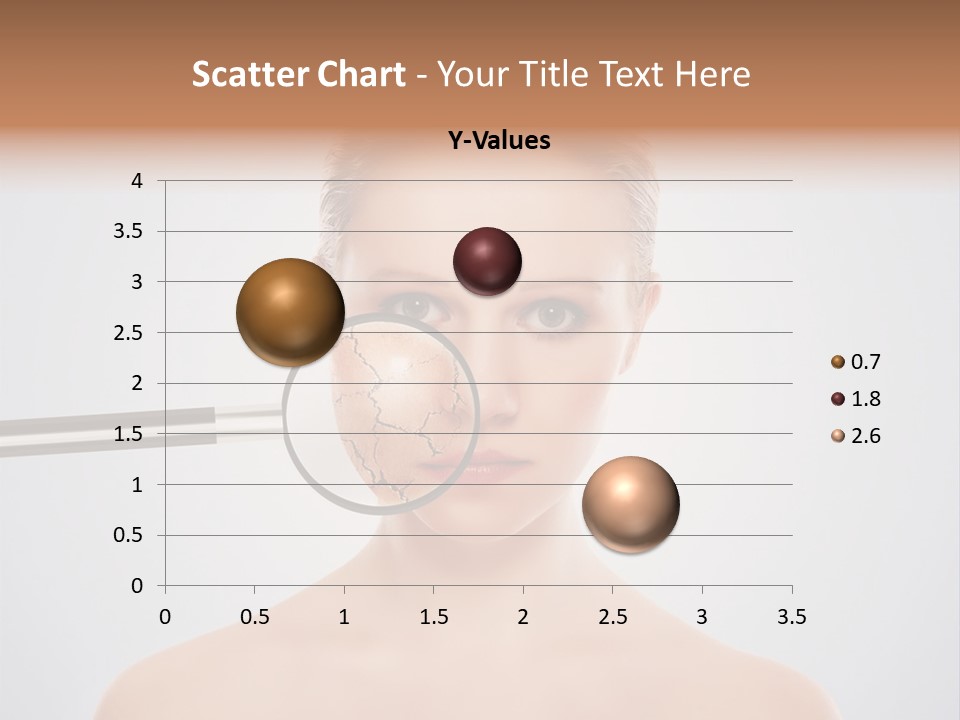 Scatter Chart - Your Title Text Here

Y-Values

4
3.5
3
2.5
2
1.5
1
0.5
0

0 0.5 1 1.5 2 2.5 3 3.5

0.7
1.8
2.6